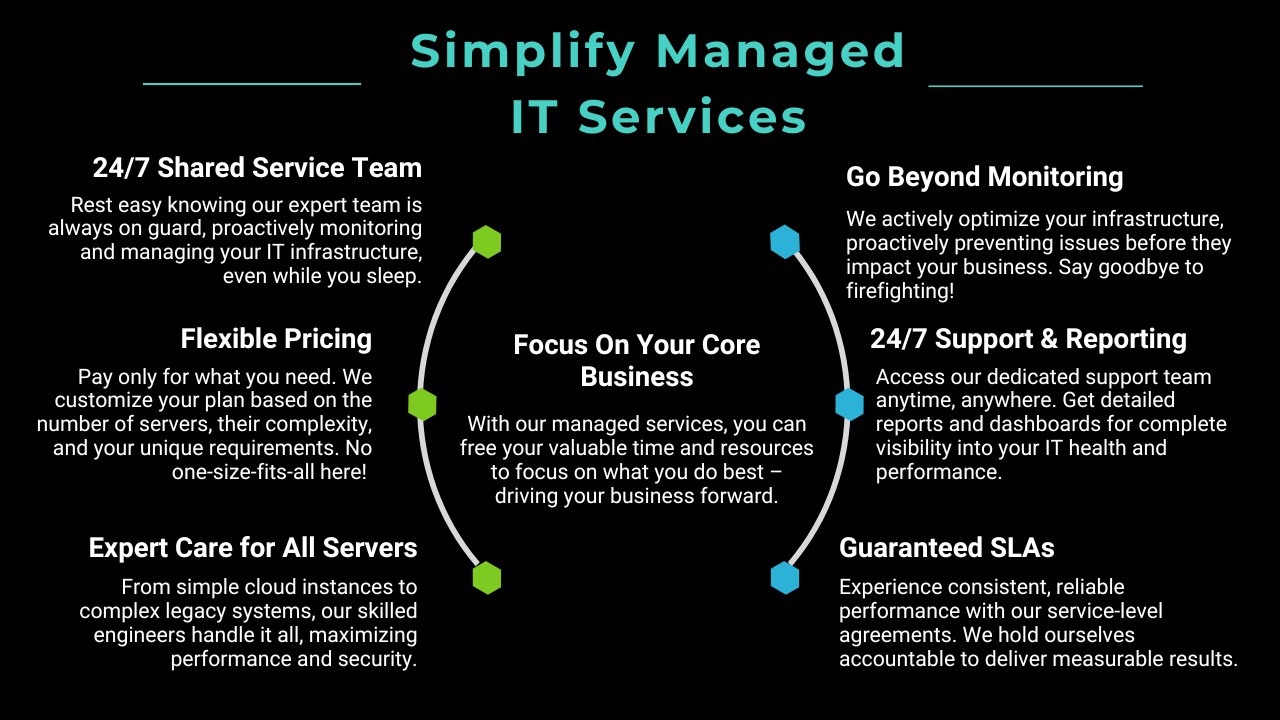 Simplify Managed IT Services

24/7 Shared Service Team

Rest easy knowing our expert team is always on guard, proactively monitoring and managing your IT infrastructure, even while you sleep.

Flexible Pricing

Pay only for what you need. We customize your plan based on the number of servers, their complexity, and your unique requirements. No one-size-fits-all here!

Expert Care for All Servers

From simple cloud instances to complex legacy systems, our skilled engineers handle it all, maximizing performance and security.

Focus On Your Core Business

With our managed services, you can free your valuable time and resources to focus on what you do best – driving your business forward.

Go Beyond Monitoring

We actively optimize your infrastructure, proactively preventing issues before they impact your business. Say goodbye to firefighting!

24/7 Support & Reporting

Access our dedicated support team anytime, anywhere. Get detailed reports and dashboards for complete visibility into your IT health and performance.

Guaranteed SLAs

Experience consistent, reliable performance with our service-level agreements. We hold ourselves accountable to deliver measurable results.